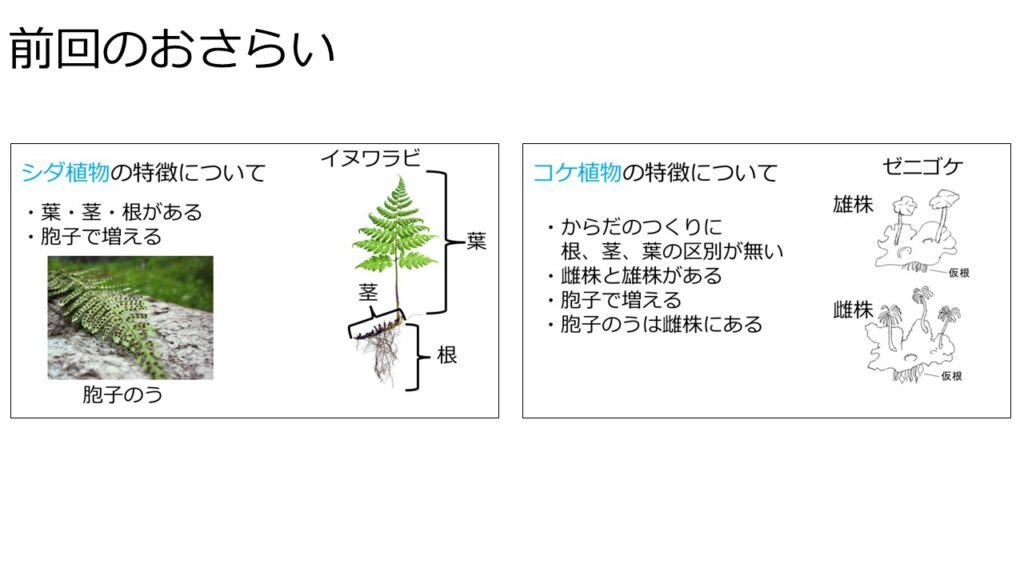 前回のおさらい

シダ植物の特徴について

・葉・茎・根がある
・胞子で増える

胞子のう

イヌワラビ

葉

茎

根

コケ植物の特徴について

・からだのつくりに
根、茎、葉の区別が無い
・雌株と雄株がある
・胞子で増える
・胞子のうは雌株にある

ゼニゴケ

雄株

仮根

雌株

仮根